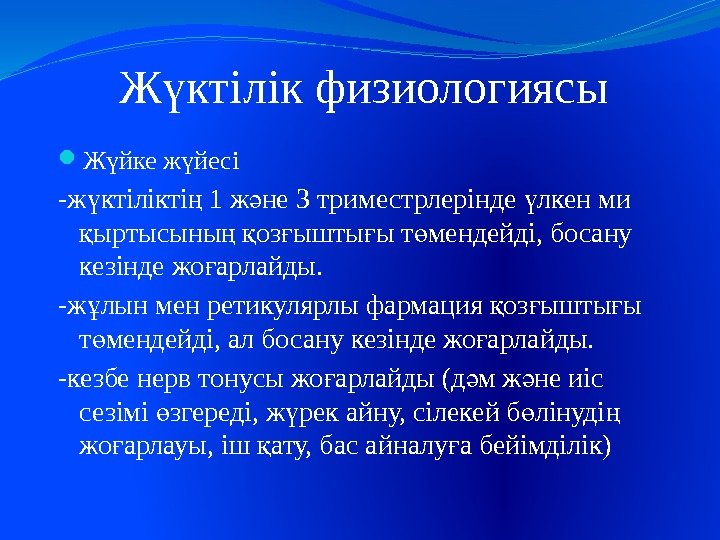 Жүктілік физиологиясы

Жүйке жүйесі

-жүктіліктің 1 және 3 триместрлерінде үлкен ми қыртысының қозғыштығы төмендейді, босану кезінде жоғарлайды.

-жұлын мен ретикулярлы фармация қозғыштығы төмендейді, ал босану кезінде жоғарлайды.

-кезбе нерв тонусы жоғарлайды (дәм және иіс сезімі өзгереді, жүрек айну, сілекей бөлінудің жоғарлауы, іш қату, бас айналуға бейімділік)